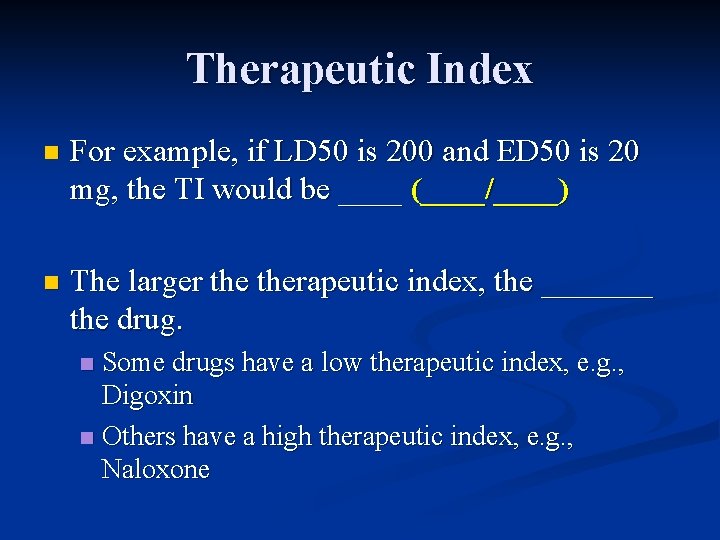 Therapeutic Index

For example, if LD50 is 200 and ED50 is 20 mg, the TI would be ____ (____/____)

The larger the therapeutic index, the _______ the drug.

Some drugs have a low therapeutic index, e.g., Digoxin

Others have a high therapeutic index, e.g., Naloxone